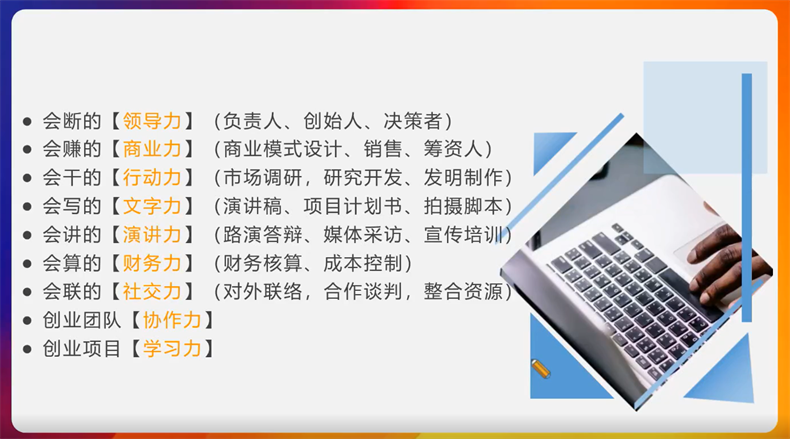 - 会断的【领导力】（负责人、创始人、决策者）
- 会赚的【商业力】（商业模式设计、销售、筹资人）
- 会干的【行动力】（市场调研，研究开发、发明制作）
- 会写的【文字力】（演讲稿、项目计划书、拍摄脚本）
- 会讲的【演讲力】（路演答辩、媒体采访、宣传培训）
- 会算的【财务力】（财务核算、成本控制）
- 会联的【社交力】（对外联络，合作谈判，整合资源）
- 创业团队【协作力】
- 创业项目【学习力】